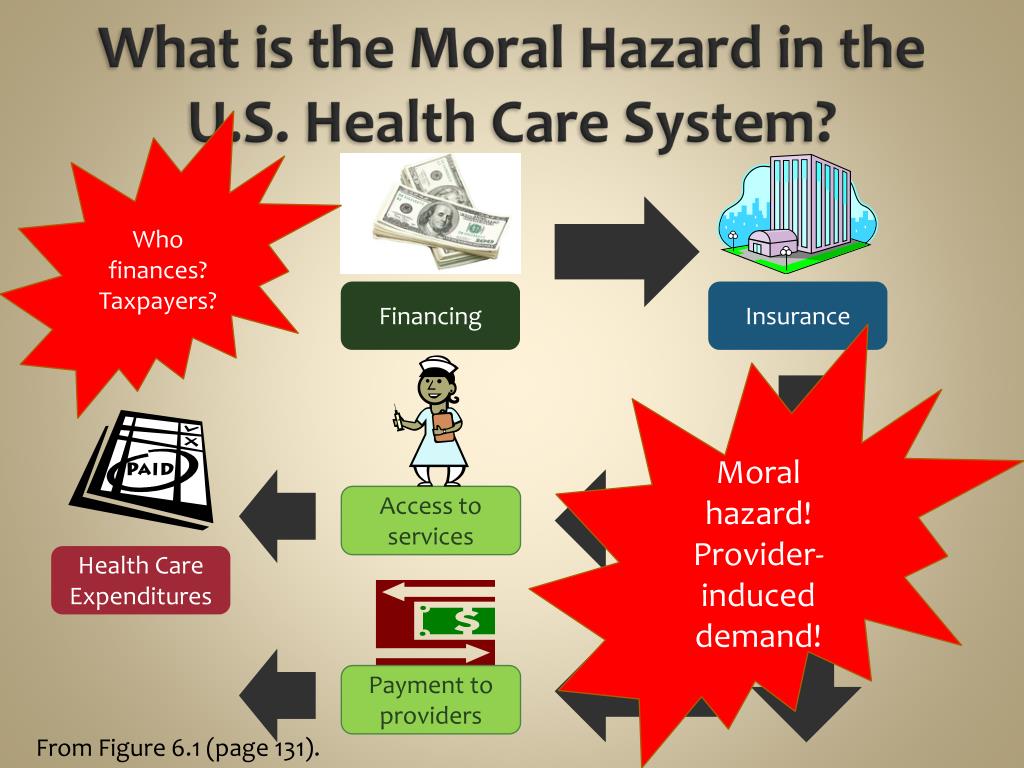 What is the Moral Hazard in the U.S. Health Care System?

Who finances? Taxpayers?

Financing

Insurance

PAID

Access to services

Moral hazard! Provider-induced demand!

Health Care Expenditures

$

Payment to providers

From Figure 6.1 (page 131).